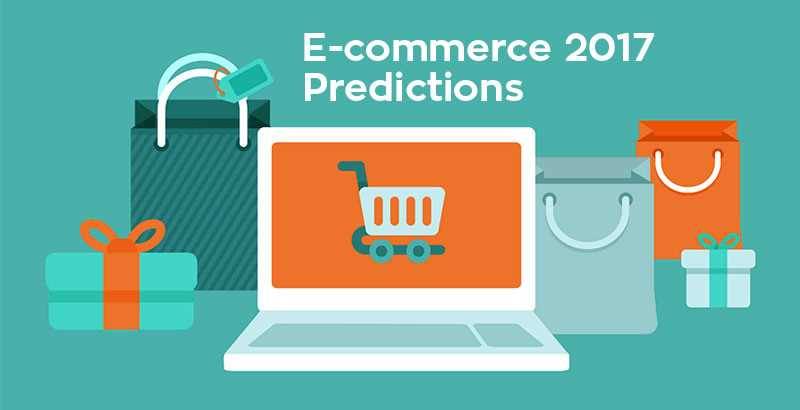 E-commerce 2017
Predictions